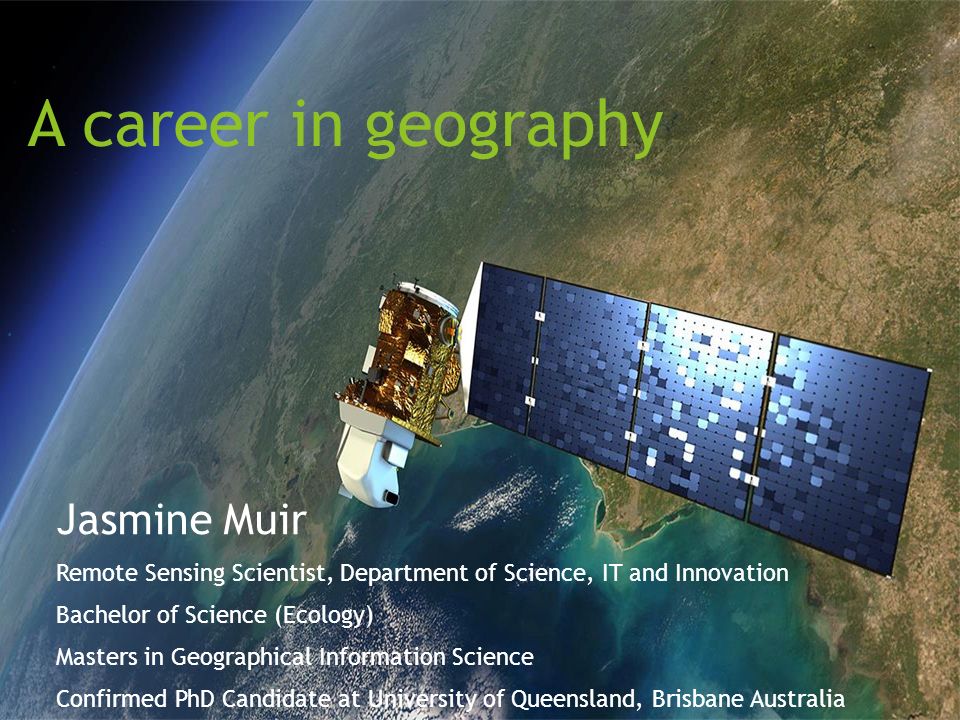 A career in geography

Jasmine Muir

Remote Sensing Scientist, Department of Science, IT and Innovation

Bachelor of Science (Ecology)

Masters in Geographical Information Science

Confirmed PhD Candidate at University of Queensland, Brisbane Australia